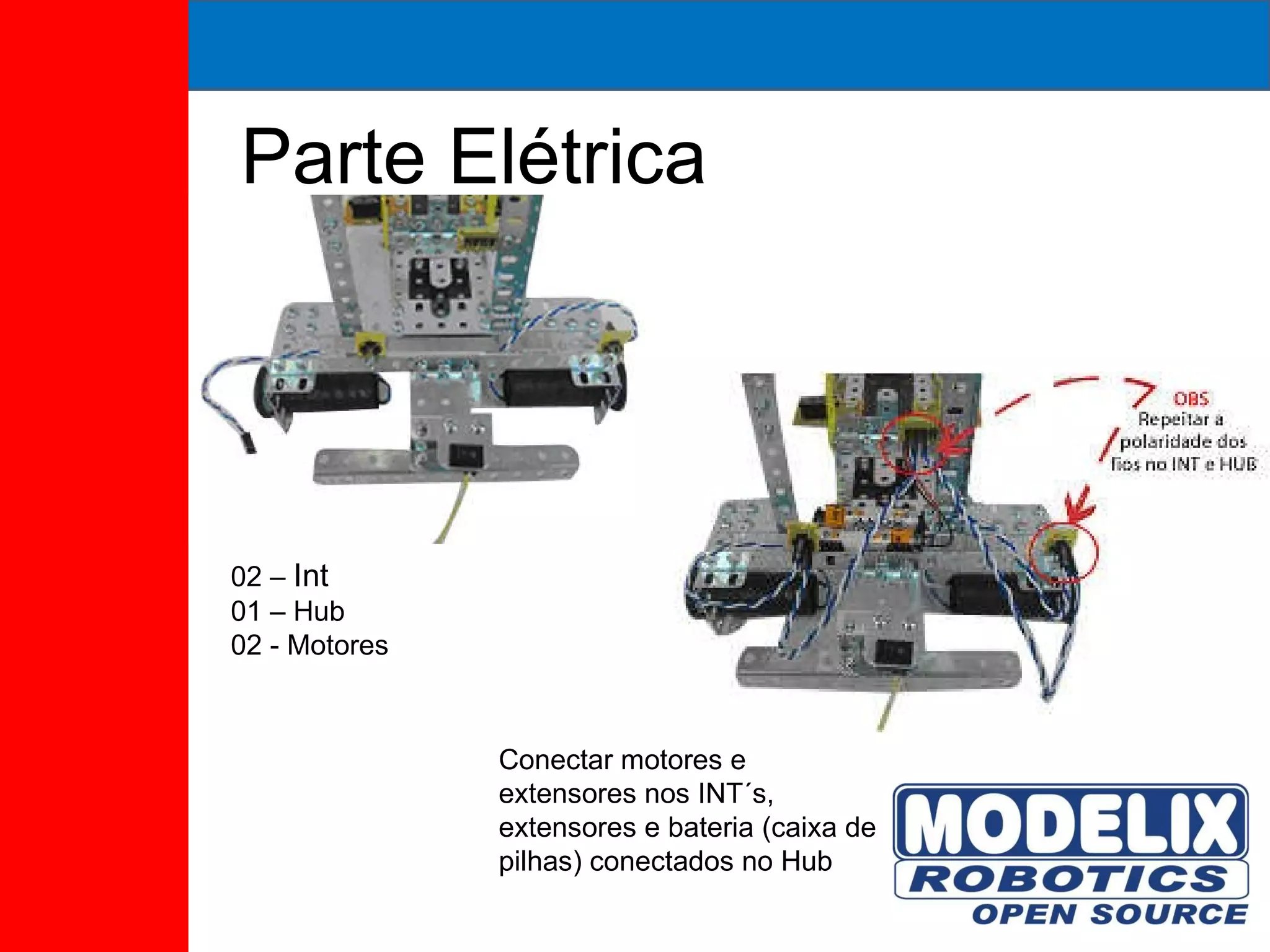 Parte Elétrica

OBS
Repeitar a polaridade dos fios no INT e HUB

02 – Int
01 – Hub
02 - Motores

Conectar motores e extensores nos INT´s, extensores e bateria (caixa de pilhas) conectados no Hub

MODELIX
ROBOTICS
OPEN SOURCE